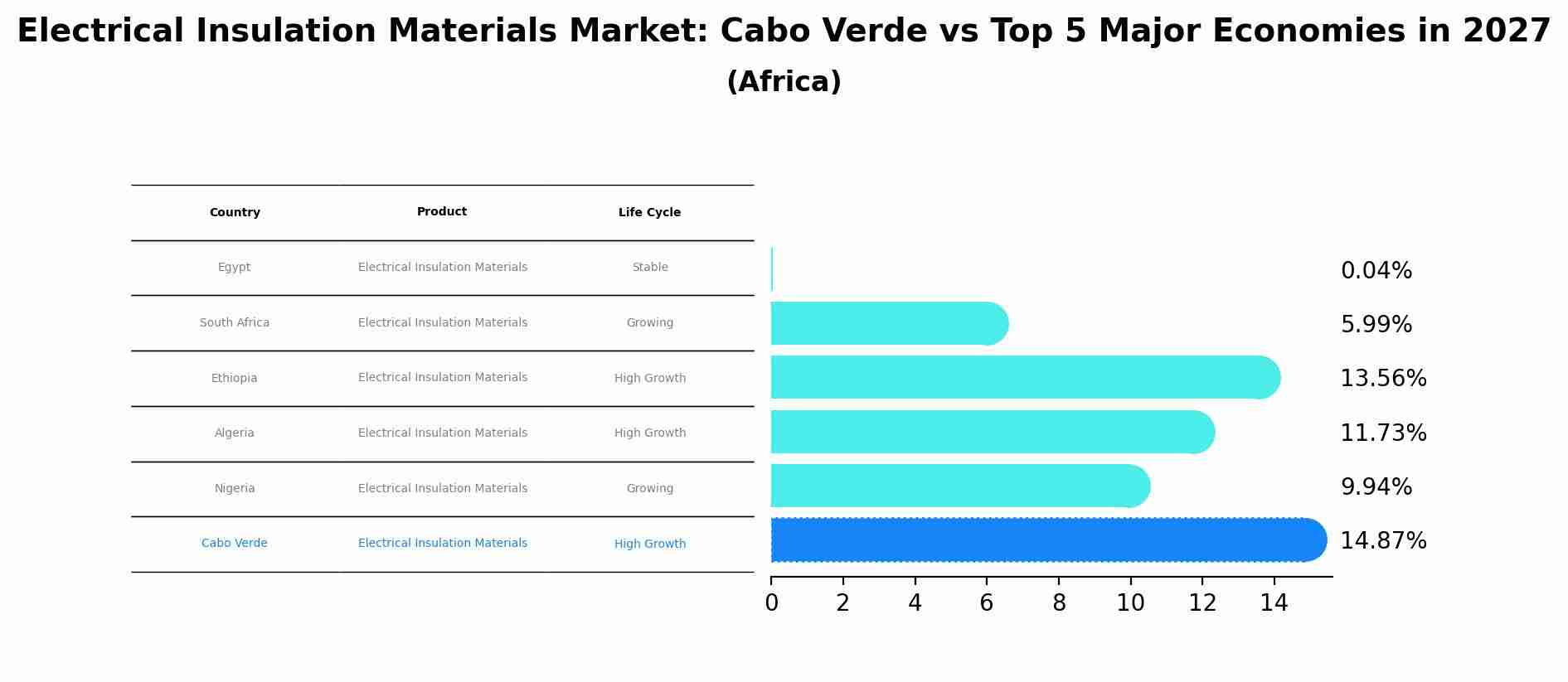 Electrical Insulation Materials Market: Cabo Verde vs Top 5 Major Economies in 2027
(Africa)

| Country | Product | Life Cycle |
|---|---|---|
| Egypt | Electrical Insulation Materials | Stable |
| South Africa | Electrical Insulation Materials | Growing |
| Ethiopia | Electrical Insulation Materials | High Growth |
| Algeria | Electrical Insulation Materials | High Growth |
| Nigeria | Electrical Insulation Materials | Growing |
| Cabo Verde | Electrical Insulation Materials | High Growth |

0.04%
5.99%
13.56%
11.73%
9.94%
14.87%

0 2 4 6 8 10 12 14